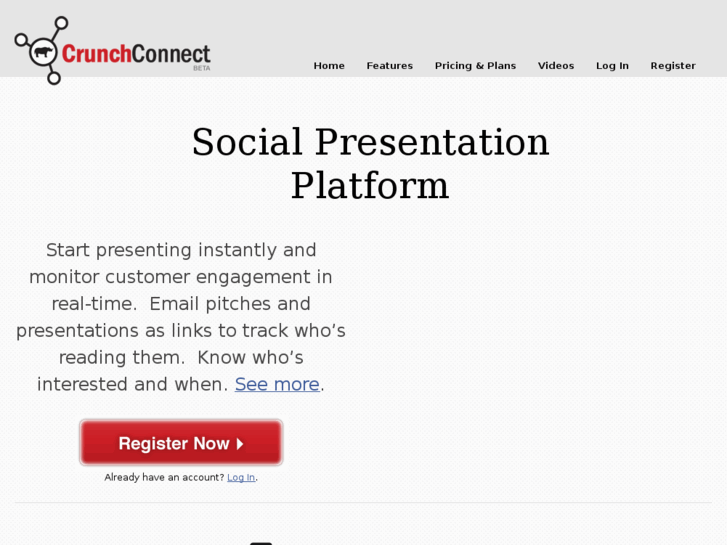 CrunchConnect
BETA

Home Features Pricing & Plans Videos Log In Register

Social Presentation Platform

Start presenting instantly and monitor customer engagement in real-time. Email pitches and presentations as links to track who's reading them. Know who's interested and when. See more.

Register Now

Already have an account? Log In.